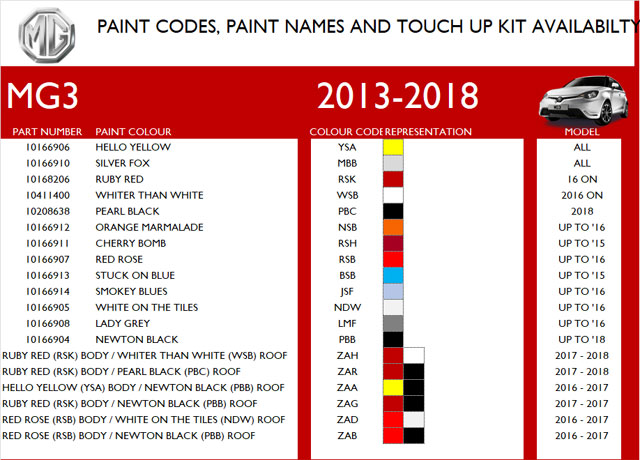 MG

PAINT CODES, PAINT NAMES AND TOUCH UP KIT AVAILABILTY

MG3

2013-2018

MG3

| PART NUMBER | PAINT COLOUR | COLOUR CODE | REPRESENTATION | MODEL |
|---|---|---|---|---|
| 10166906 | HELLO YELLOW | YSA | | ALL |
| 10166910 | SILVER FOX | MBB | | ALL |
| 10168206 | RUBY RED | RSK | | 16 ON |
| 10411400 | WHITER THAN WHITE | WSB | | 2016 ON |
| 10208638 | PEARL BLACK | PBC | | 2018 |
| 10166912 | ORANGE MARMALADE | NSB | | UP TO '16 |
| 10166911 | CHERRY BOMB | RSH | | UP TO '15 |
| 10166907 | RED ROSE | RSB | | UP TO '16 |
| 10166913 | STUCK ON BLUE | BSB | | UP TO '15 |
| 10166914 | SMOKEY BLUES | JSF | | UP TO '16 |
| 10166905 | WHITE ON THE TILES | NDW | | UP TO '16 |
| 10166908 | LADY GREY | LMF | | UP TO '16 |
| 10166904 | NEWTON BLACK | PBB | | UP TO '18 |
| RUBY RED (RSK) BODY / WHITER THAN WHITE (WSB) ROOF | | ZAH | | 2017 - 2018 |
| RUBY RED (RSK) BODY / PEARL BLACK (PBC) ROOF | | ZAR | | 2017 - 2018 |
| HELLO YELLOW (YSA) BODY / NEWTON BLACK (PBB) ROOF | | ZAA | | 2016 - 2017 |
| RUBY RED (RSK) BODY / NEWTON BLACK (PBB) ROOF | | ZAG | | 2017 - 2017 |
| RED ROSE (RSB) BODY / WHITE ON THE TILES (NDW) ROOF | | ZAD | | 2016 - 2017 |
| RED ROSE (RSB) BODY / NEWTON BLACK (PBB) ROOF | | ZAB | | 2016 - 2017 |